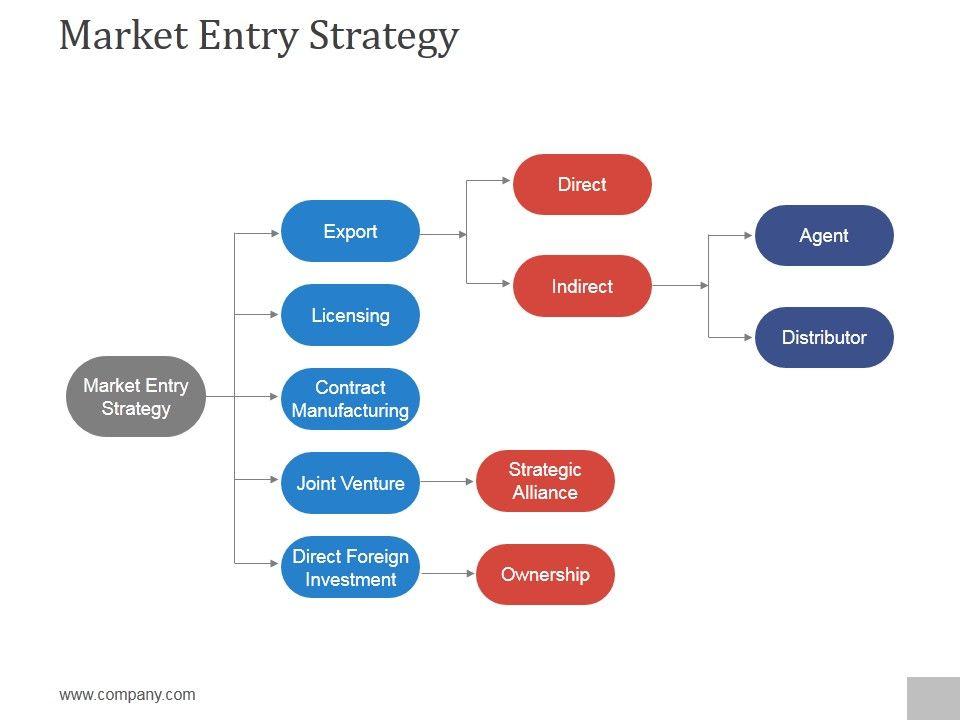 Market Entry Strategy

Market Entry Strategy

Export

Licensing

Contract Manufacturing

Joint Venture

Direct Foreign Investment

Direct

Indirect

Strategic Alliance

Ownership

Agent

Distributor

www.company.com